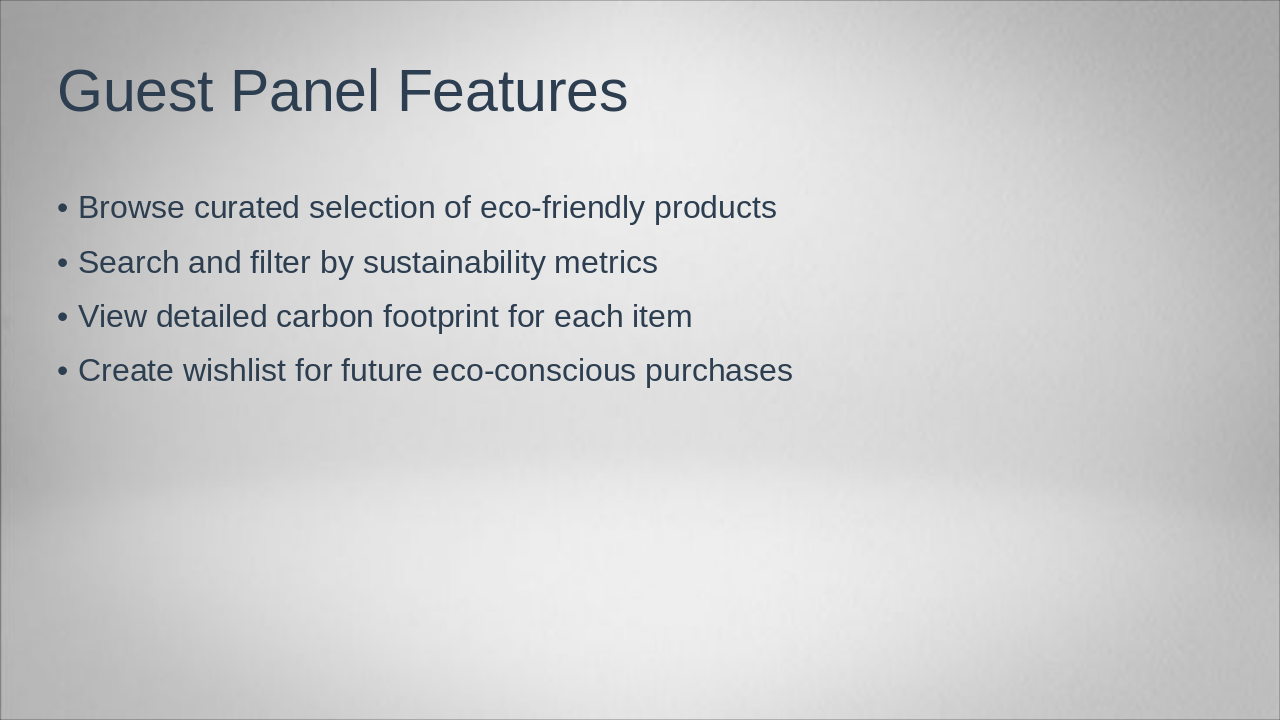 Guest Panel Features

• Browse curated selection of eco-friendly products
• Search and filter by sustainability metrics
• View detailed carbon footprint for each item
• Create wishlist for future eco-conscious purchases